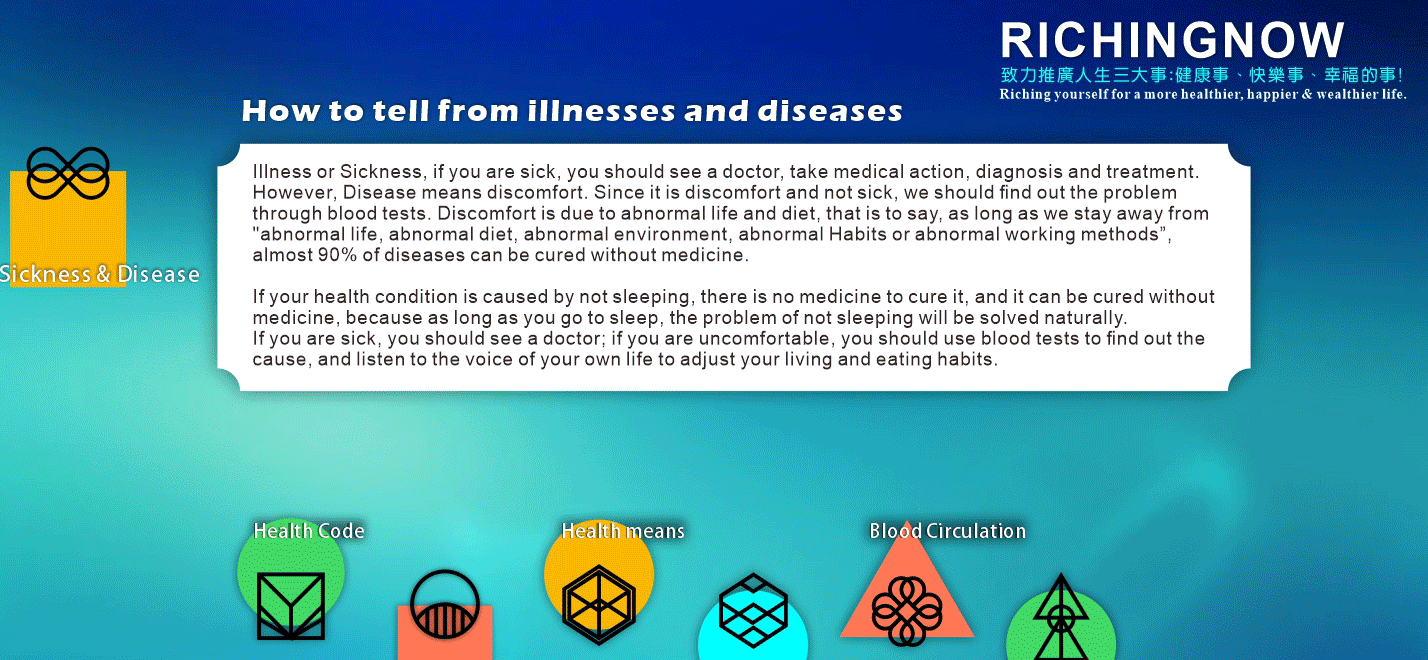 RICHINGNOW
致力推廣人生三大事:健康事、快樂事、幸福的事!
Riching yourself for a more healthier, happier & wealthier life.

How to tell from illnesses and diseases

Sickness & Disease

Illness or Sickness, if you are sick, you should see a doctor, take medical action, diagnosis and treatment. However, Disease means discomfort. Since it is discomfort and not sick, we should find out the problem through blood tests. Discomfort is due to abnormal life and diet, that is to say, as long as we stay away from "abnormal life, abnormal diet, abnormal environment, abnormal Habits or abnormal working methods", almost 90% of diseases can be cured without medicine.

If your health condition is caused by not sleeping, there is no medicine to cure it, and it can be cured without medicine, because as long as you go to sleep, the problem of not sleeping will be solved naturally.
If you are sick, you should see a doctor; if you are uncomfortable, you should use blood tests to find out the cause, and listen to the voice of your own life to adjust your living and eating habits.

Health Code

Health means

Blood Circulation